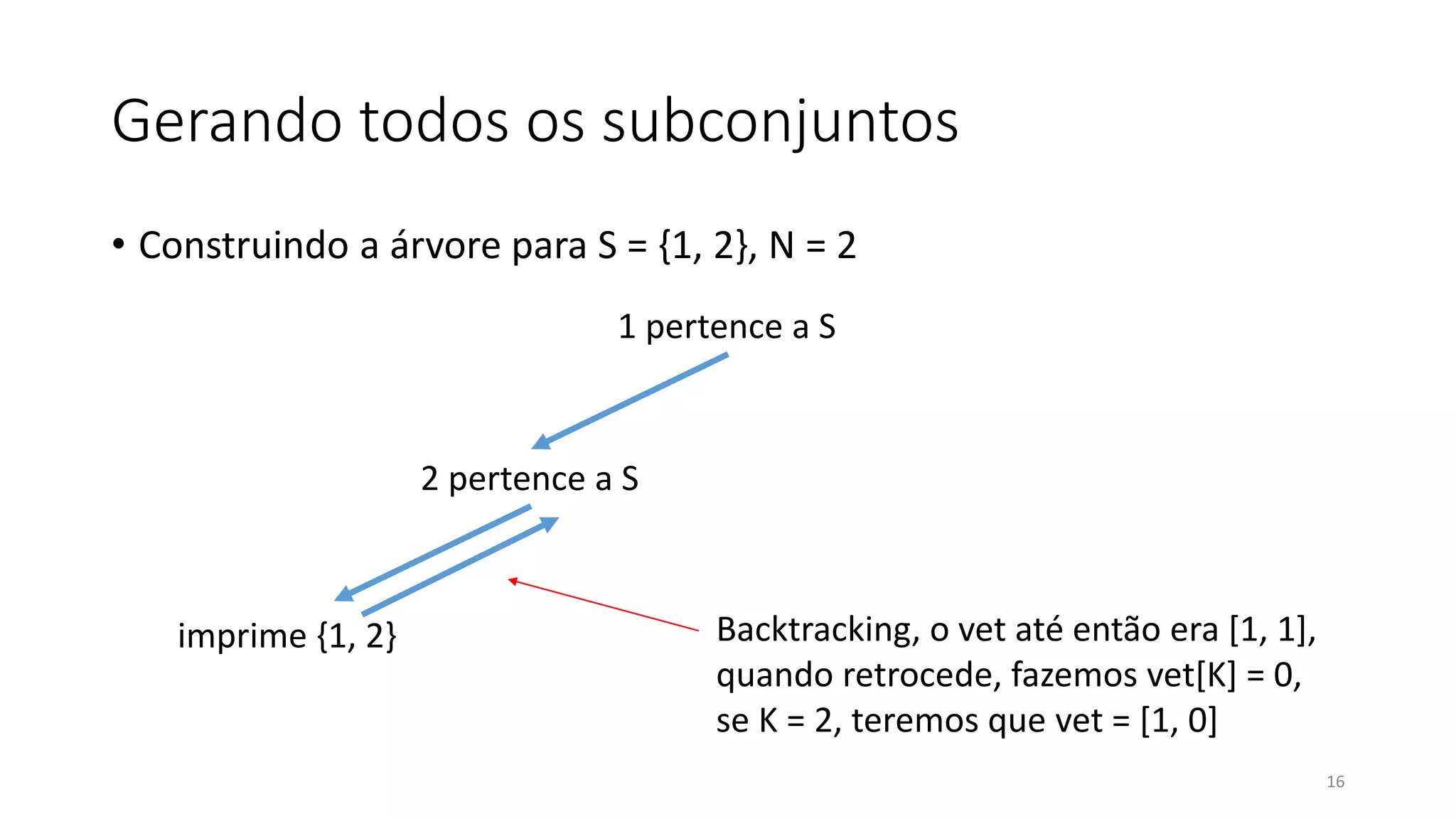 Gerando todos os subconjuntos

• Construindo a árvore para S = {1, 2}, N = 2

1 pertence a S

2 pertence a S

imprime {1, 2}

Backtracking, o vet até então era [1, 1], quando retrocede, fazemos vet[K] = 0, se K = 2, teremos que vet = [1, 0]

16